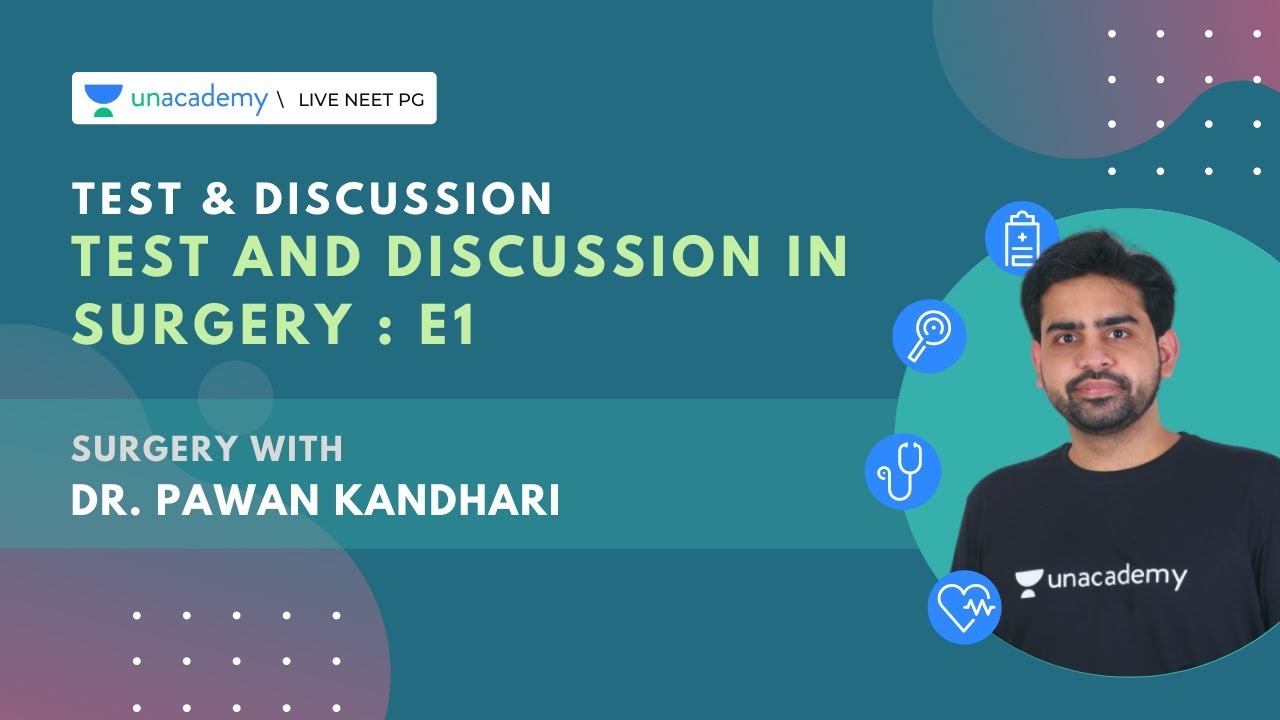 unacademy \ LIVE NEET PG

TEST & DISCUSSION
TEST AND DISCUSSION IN SURGERY : E1

SURGERY WITH
DR. PAWAN KANDHARI

unacademy